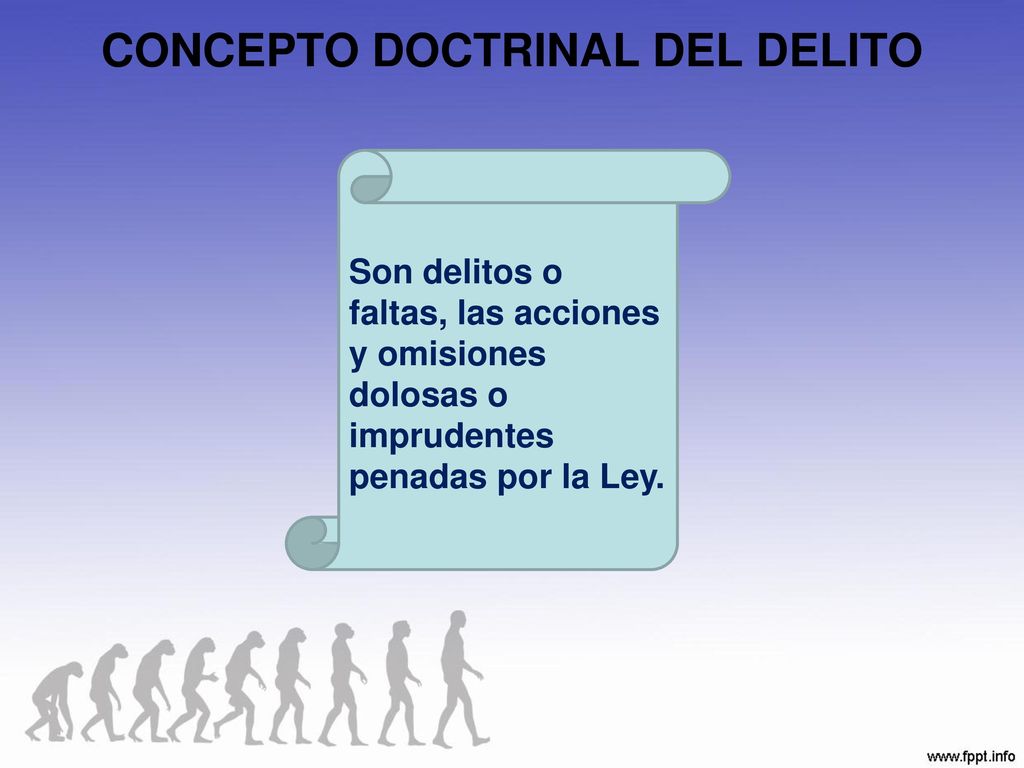 CONCEPTO DOCTRINAL DEL DELITO

Son delitos o faltas, las acciones y omisiones dolosas o imprudentes penadas por la Ley.

www.fppt.info